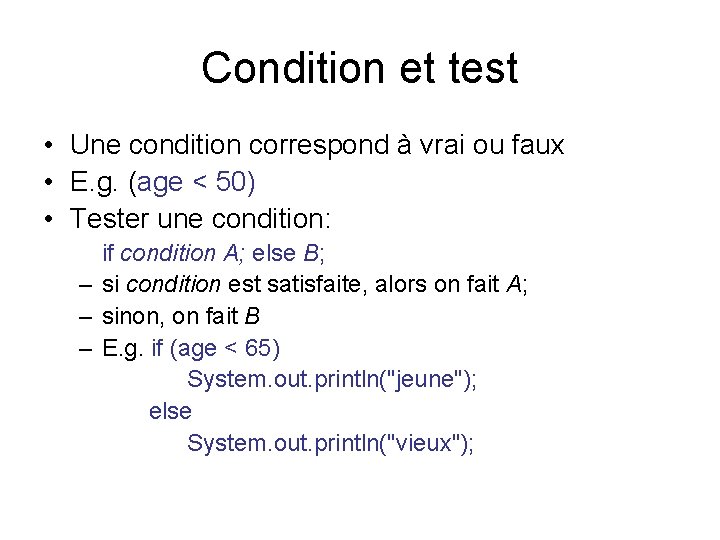 Condition et test

• Une condition correspond à vrai ou faux
• E.g. (age < 50)
• Tester une condition:
if condition A; else B;
– si condition est satisfaite, alors on fait A;
– sinon, on fait B
– E.g. if (age < 65)
System.out.println("jeune");
else
System.out.println("vieux");